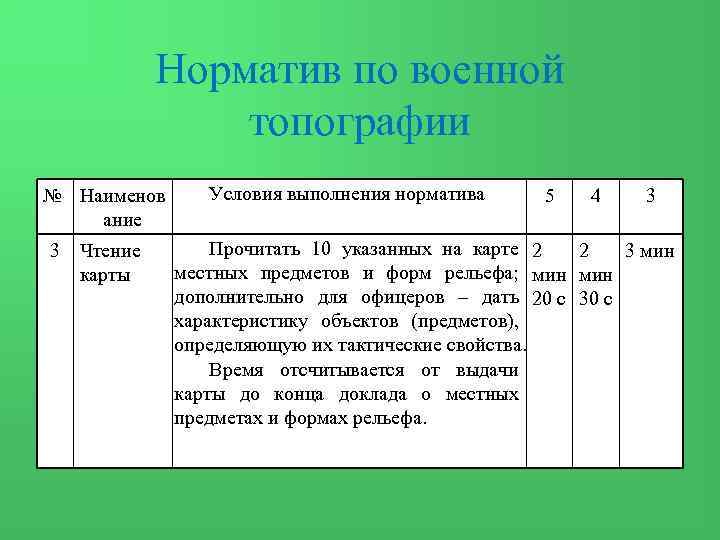 Норматив по военной топографии

| № | Наименование | Условия выполнения норматива | 5 | 4 | 3 |
|---|---|---|---|---|---|
| 3 | Чтение карты | Прочитать 10 указанных на карте местных предметов и форм рельефа; дополнительно для офицеров – дать характеристику объектов (предметов), определяющую их тактические свойства. Время отсчитывается от выдачи карты до конца доклада о местных предметах и формах рельефа. | 2 мин 20 с | 2 мин 30 с | 3 мин |